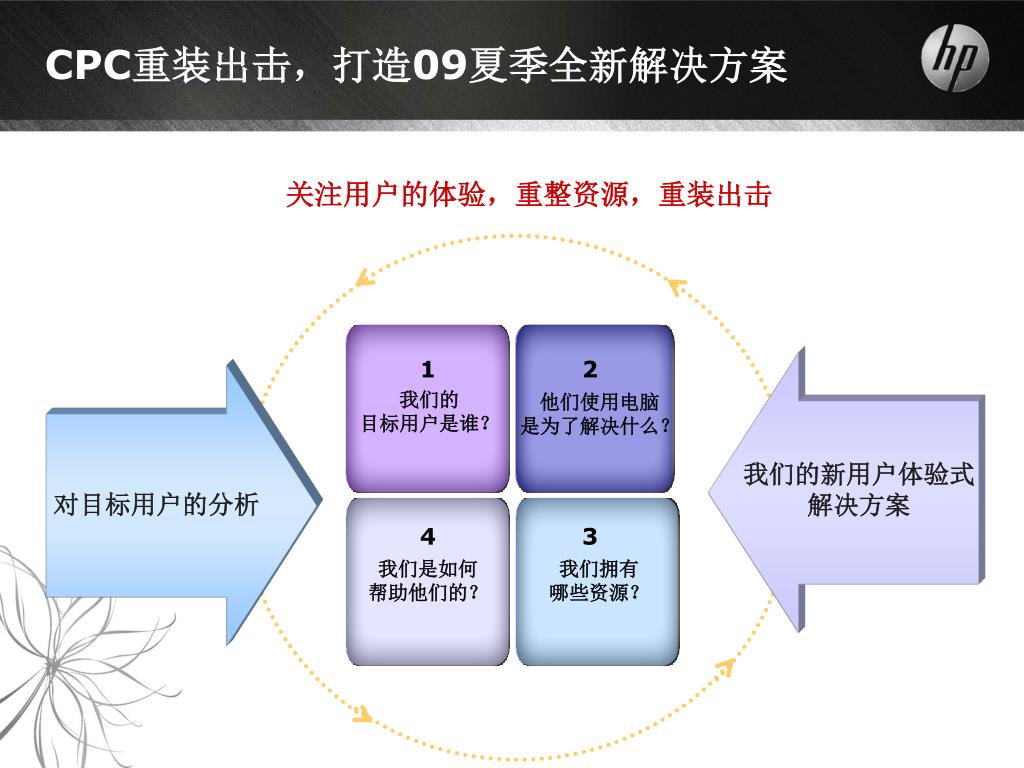 CPC重装出击，打造09夏季全新解决方案

hp

关注用户的体验，重整资源，重装出击

对目标用户的分析

1
我们的
目标用户是谁？

2
他们使用电脑
是为了解决什么？

4
我们是如何
帮助他们的？

3
我们拥有
哪些资源？

我们的新用户体验式
解决方案